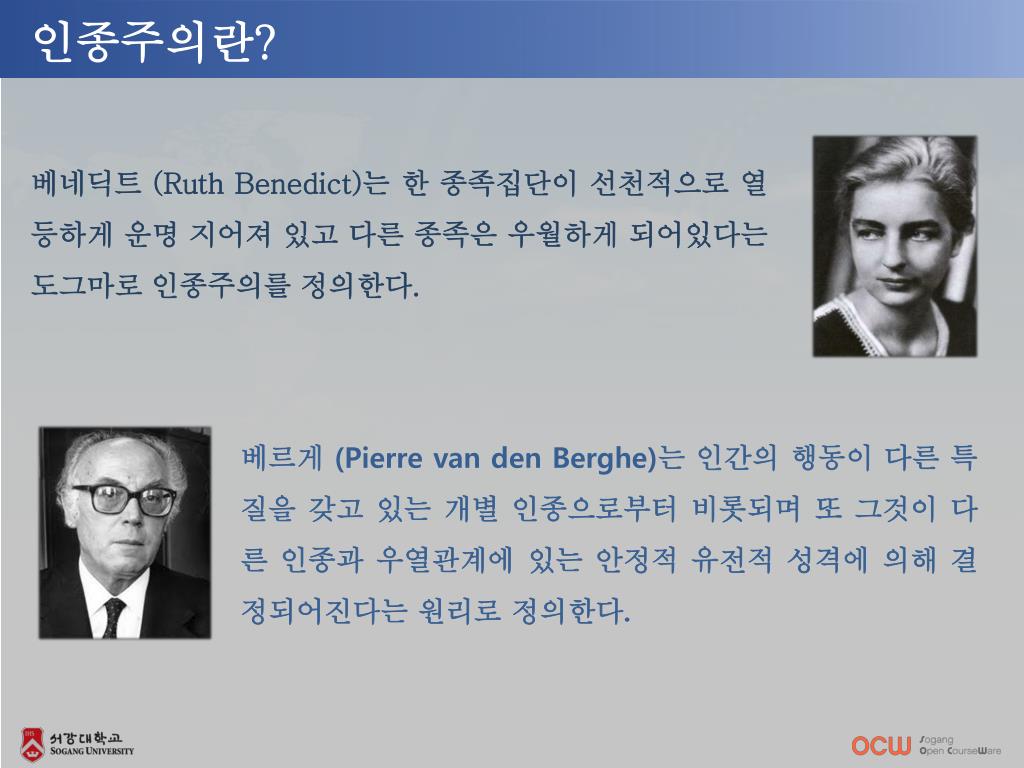 인종주의란?

베네딕트 (Ruth Benedict)는 한 종족집단이 선천적으로 열등하게 운명 지어져 있고 다른 종족은 우월하게 되어있다는 도그마로 인종주의를 정의한다.

베르게 (Pierre van den Berghe)는 인간의 행동이 다른 특질을 갖고 있는 개별 인종으로부터 비롯되며 또 그것이 다른 인종과 우열관계에 있는 안정적 유전적 성격에 의해 결정되어진다는 원리로 정의한다.

서강대학교
SOGANG UNIVERSITY

OCW Sogang Open CourseWare